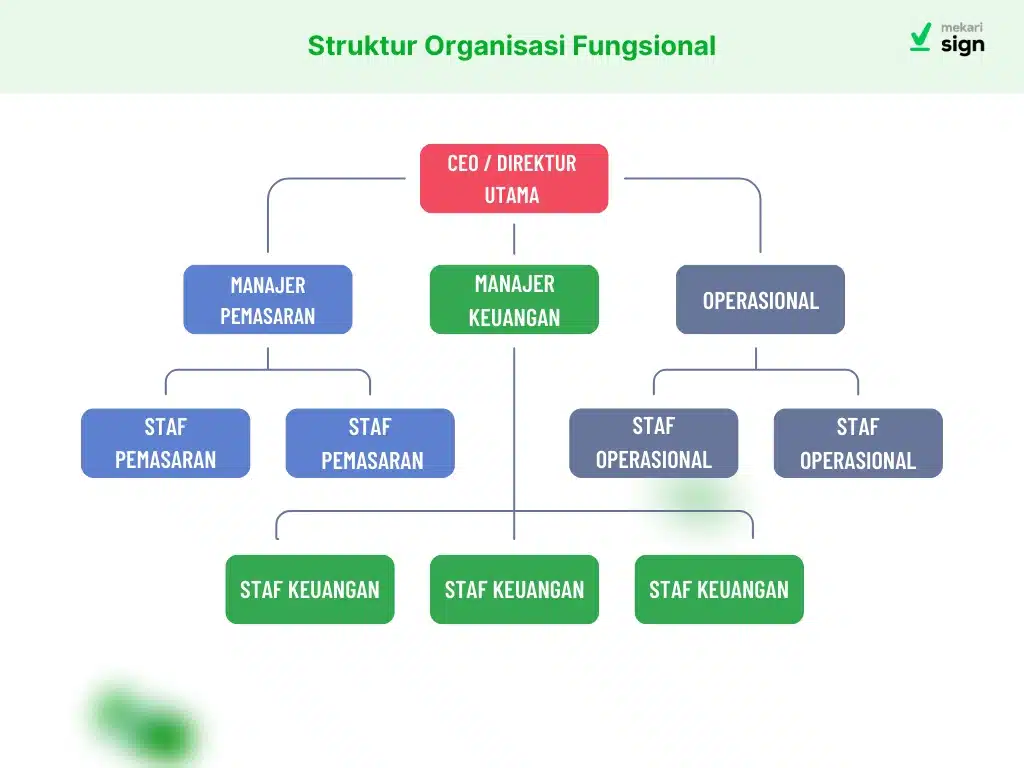 Struktur Organisasi Fungsional

mekari sign

CEO / DIREKTUR UTAMA

MANAJER PEMASARAN

MANAJER KEUANGAN

OPERASIONAL

STAF PEMASARAN

STAF PEMASARAN

STAF OPERASIONAL

STAF OPERASIONAL

STAF KEUANGAN

STAF KEUANGAN

STAF KEUANGAN